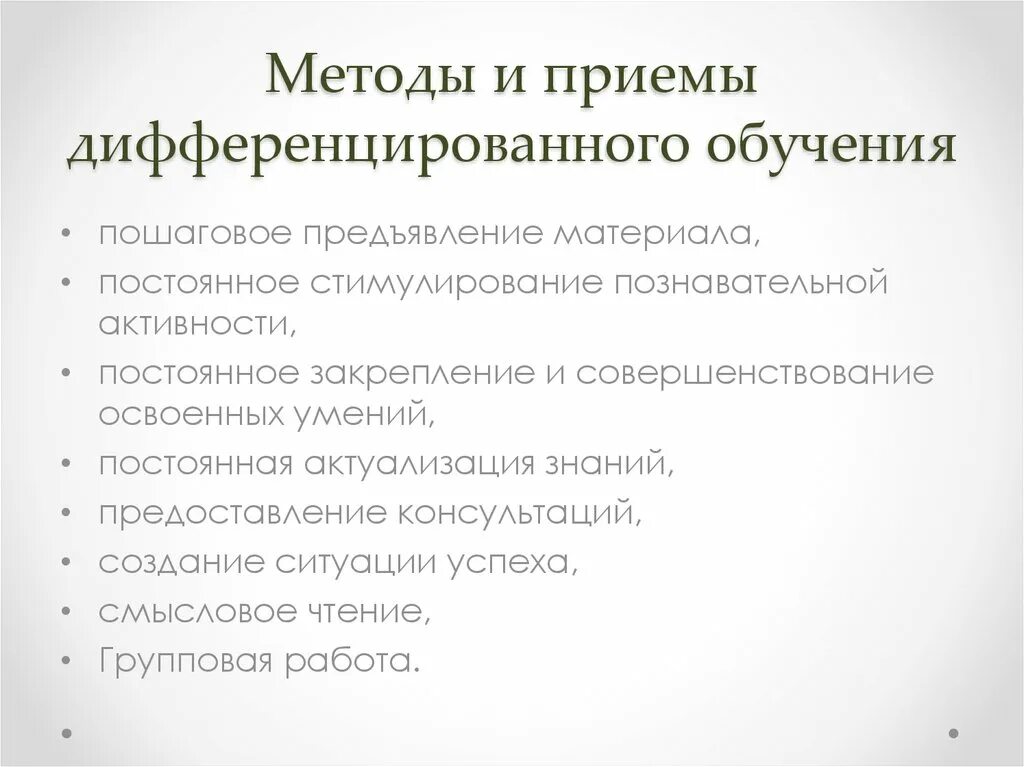 Методы и приемы дифференцированного обучения

• пошаговое предъявление материала,
• постоянное стимулирование познавательной активности,
• постоянное закрепление и совершенствование освоенных умений,
• постоянная актуализация знаний,
• предоставление консультаций,
• создание ситуации успеха,
• смысловое чтение,
• Групповая работа.